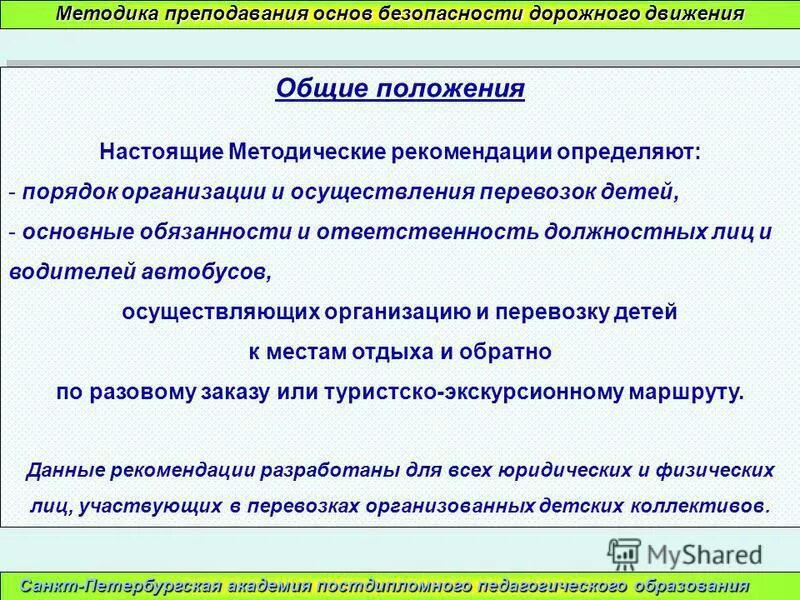 Методика преподавания основ безопасности дорожного движения

Общие положения

Настоящие Методические рекомендации определяют:
- порядок организации и осуществления перевозок детей,
- основные обязанности и ответственность должностных лиц и водителей автобусов,
осуществляющих организацию и перевозку детей
к местам отдыха и обратно
по разовому заказу или туристско-экскурсионному маршруту.

Данные рекомендации разработаны для всех юридических и физических лиц, участвующих в перевозках организованных детских коллективов.

MyShared

Санкт-Петербургская академия постдипломного педагогического образования